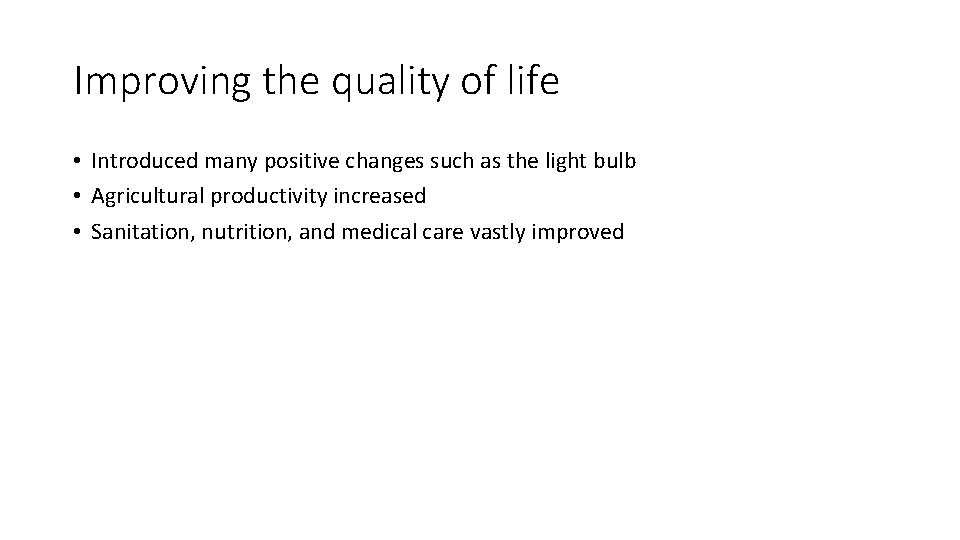 Improving the quality of life

• Introduced many positive changes such as the light bulb
• Agricultural productivity increased
• Sanitation, nutrition, and medical care vastly improved